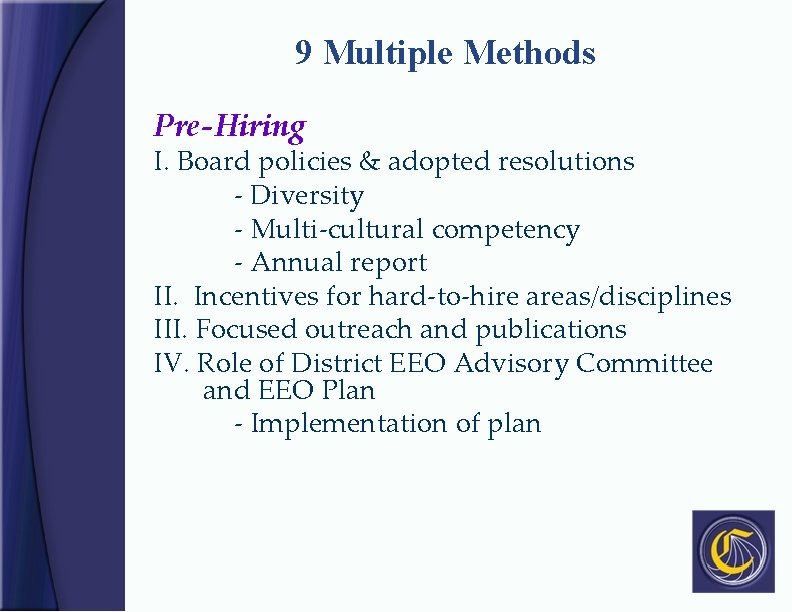 9 Multiple Methods

Pre-Hiring

I. Board policies & adopted resolutions

- Diversity

- Multi-cultural competency

- Annual report

II. Incentives for hard-to-hire areas/disciplines

III. Focused outreach and publications

IV. Role of District EEO Advisory Committee and EEO Plan

- Implementation of plan